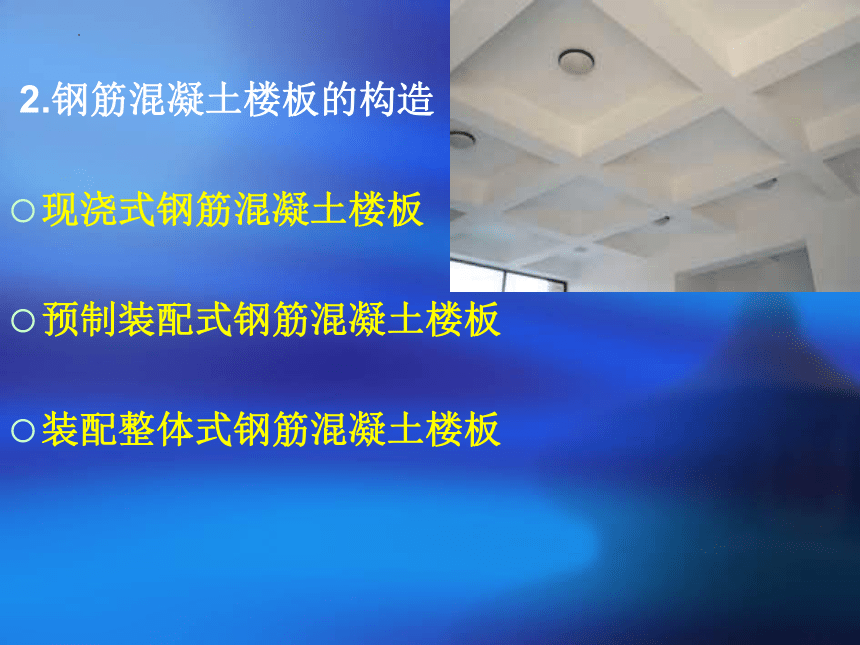 2.钢筋混凝土楼板的构造

○现浇式钢筋混凝土楼板

○预制装配式钢筋混凝土楼板

○装配整体式钢筋混凝土楼板